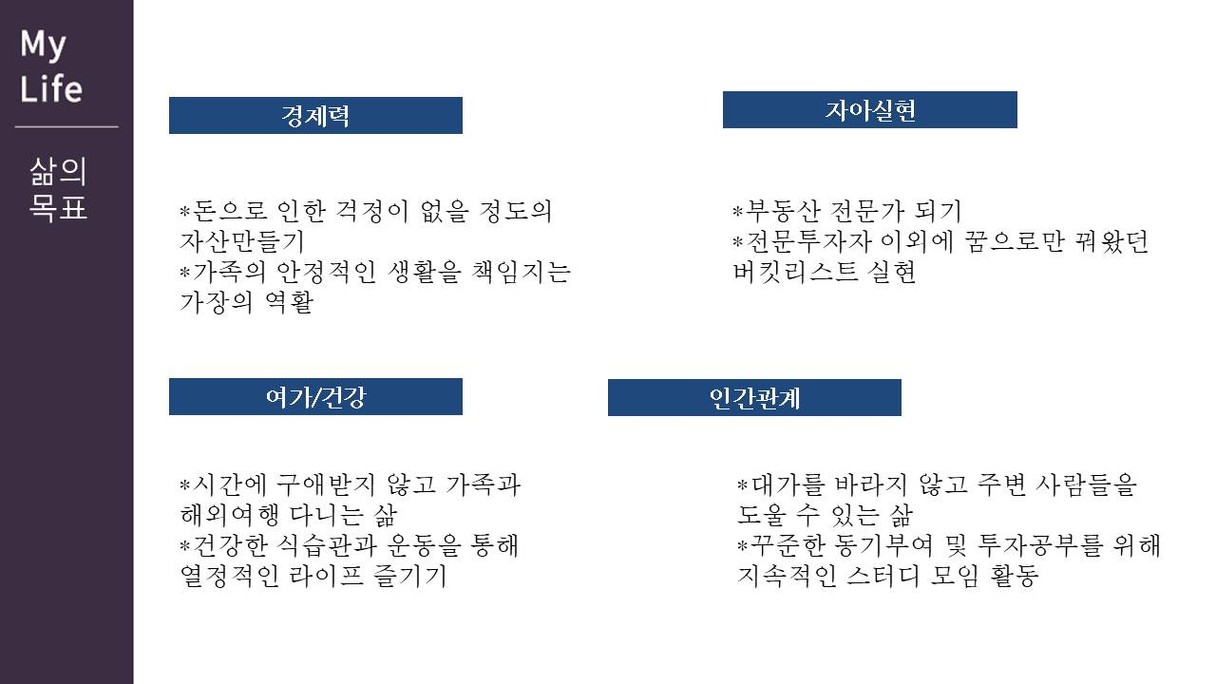 My Life

삶의 목표

경제력

*돈으로 인한 걱정이 없을 정도의 자산만들기
*가족의 안정적인 생활을 책임지는 가장의 역활

자아실현

*부동산 전문가 되기
*전문투자자 이외에 꿈으로만 꿔왔던 버킷리스트 실현

여가/건강

*시간에 구애받지 않고 가족과 해외여행 다니는 삶
*건강한 식습관과 운동을 통해 열정적인 라이프 즐기기

인간관계

*대가를 바라지 않고 주변 사람들을 도울 수 있는 삶
*꾸준한 동기부여 및 투자공부를 위해 지속적인 스터디 모임 활동